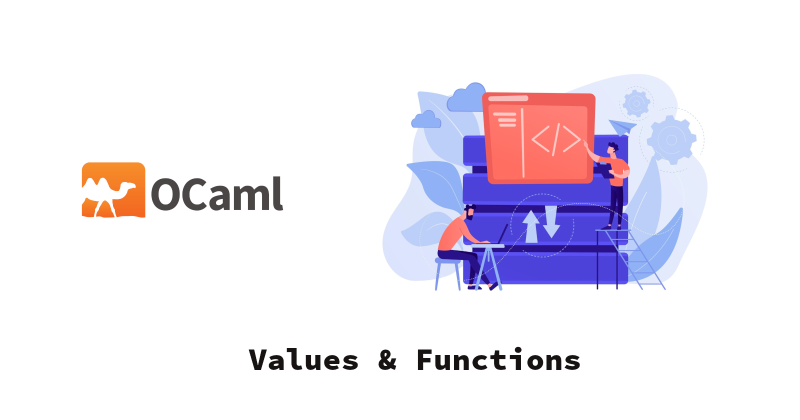 OCaml

</>

Values & Functions